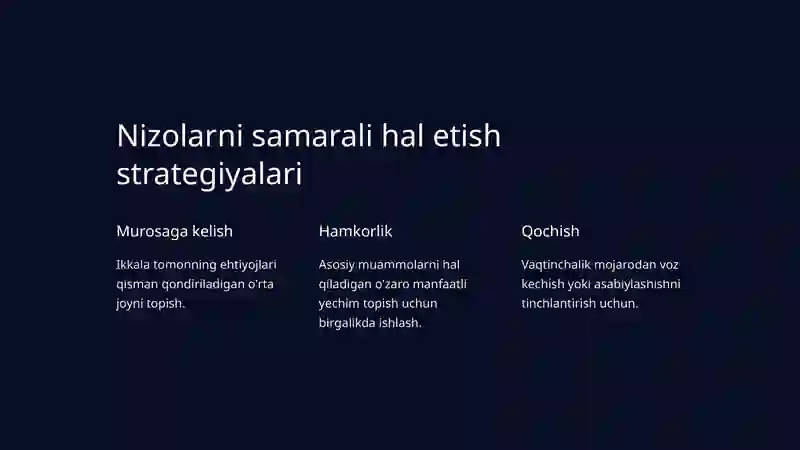 Nizolarni samarali hal etish strategiyalari

Murosaga kelish

Ikkala tomonning ehtiyojlari qisman qondiriladigan o'rta joyni topish.

Hamkorlik

Asosiy muammolarni hal qiladigan o'zaro manfaatli yechim topish uchun birgalikda ishlash.

Qochish

Vaqtinchalik mojarodan voz kechish yoki asabiylashishni tinchlantirish uchun.